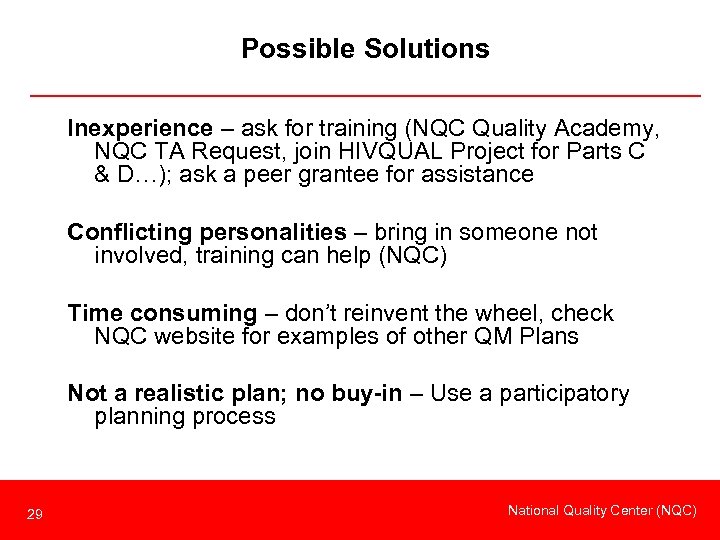 Possible Solutions

Inexperience – ask for training (NQC Quality Academy, NQC TA Request, join HIVQUAL Project for Parts C & D…); ask a peer grantee for assistance

Conflicting personalities – bring in someone not involved, training can help (NQC)

Time consuming – don't reinvent the wheel, check NQC website for examples of other QM Plans

Not a realistic plan; no buy-in – Use a participatory planning process

29

National Quality Center (NQC)